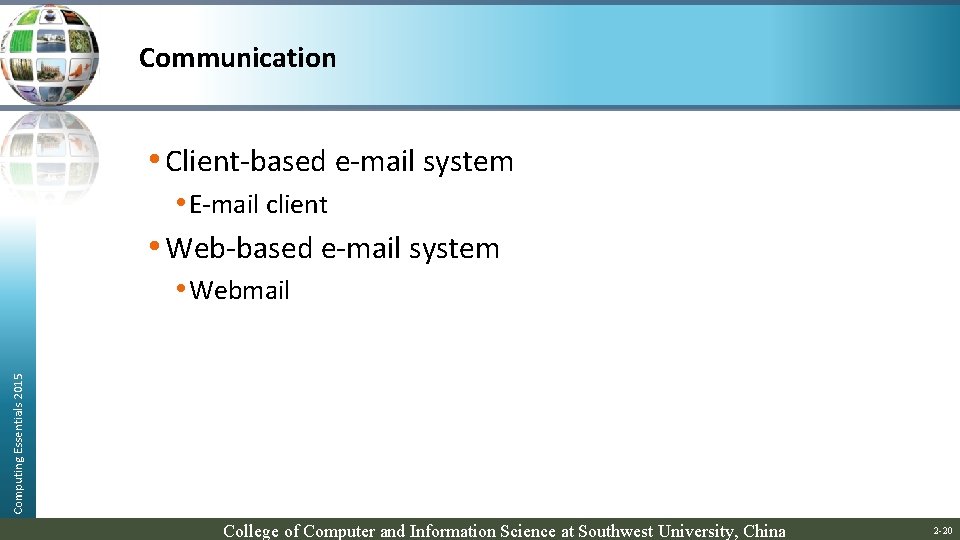 Communication

• Client-based e-mail system
  • E-mail client
• Web-based e-mail system
  • Webmail

Computing Essentials 2015

College of Computer and Information Science at Southwest University, China

2-20